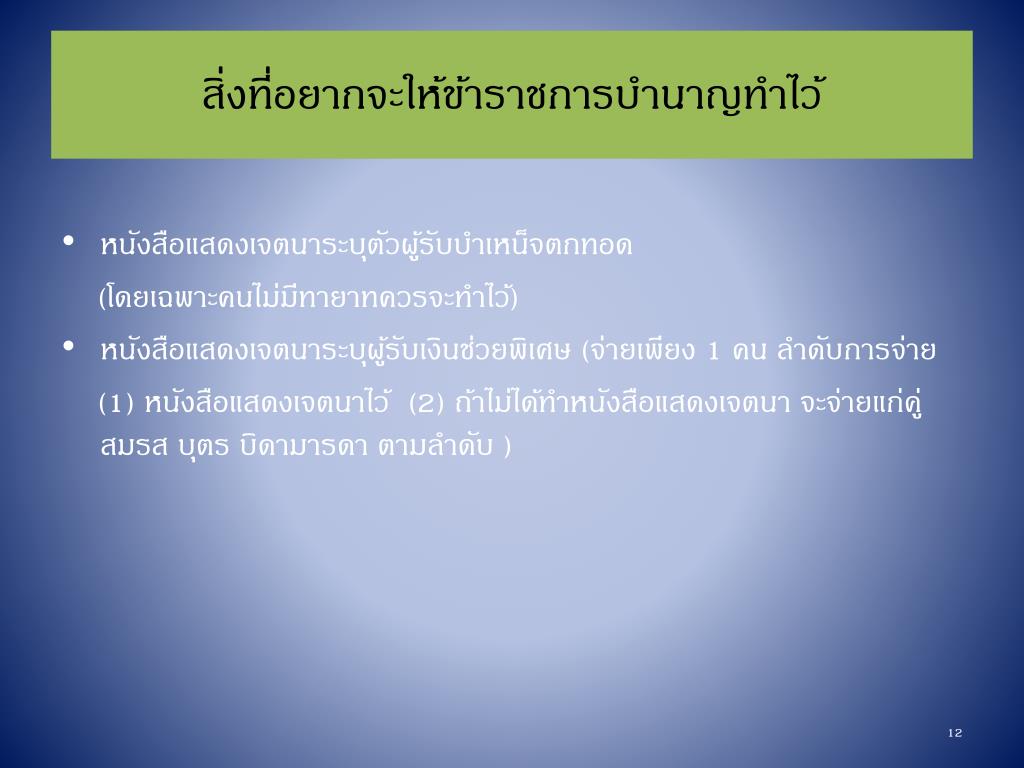 สิ่งที่อยากจะให้ข้าราชการบำนาญทำไว้

• หนังสือแสดงเจตนาระบุตัวผู้รับบำเหน็จตกทอด (โดยเฉพาะคนไม่มีทายาทควรจะทำไว้)

• หนังสือแสดงเจตนาระบุผู้รับเงินช่วยพิเศษ (จ่ายเพียง 1 คน ลำดับการจ่าย (1) หนังสือแสดงเจตนาไว้ (2) ถ้าไม่ได้ทำหนังสือแสดงเจตนา จะจ่ายแก่คู่สมรส บุตร บิดามารดา ตามลำดับ )

12